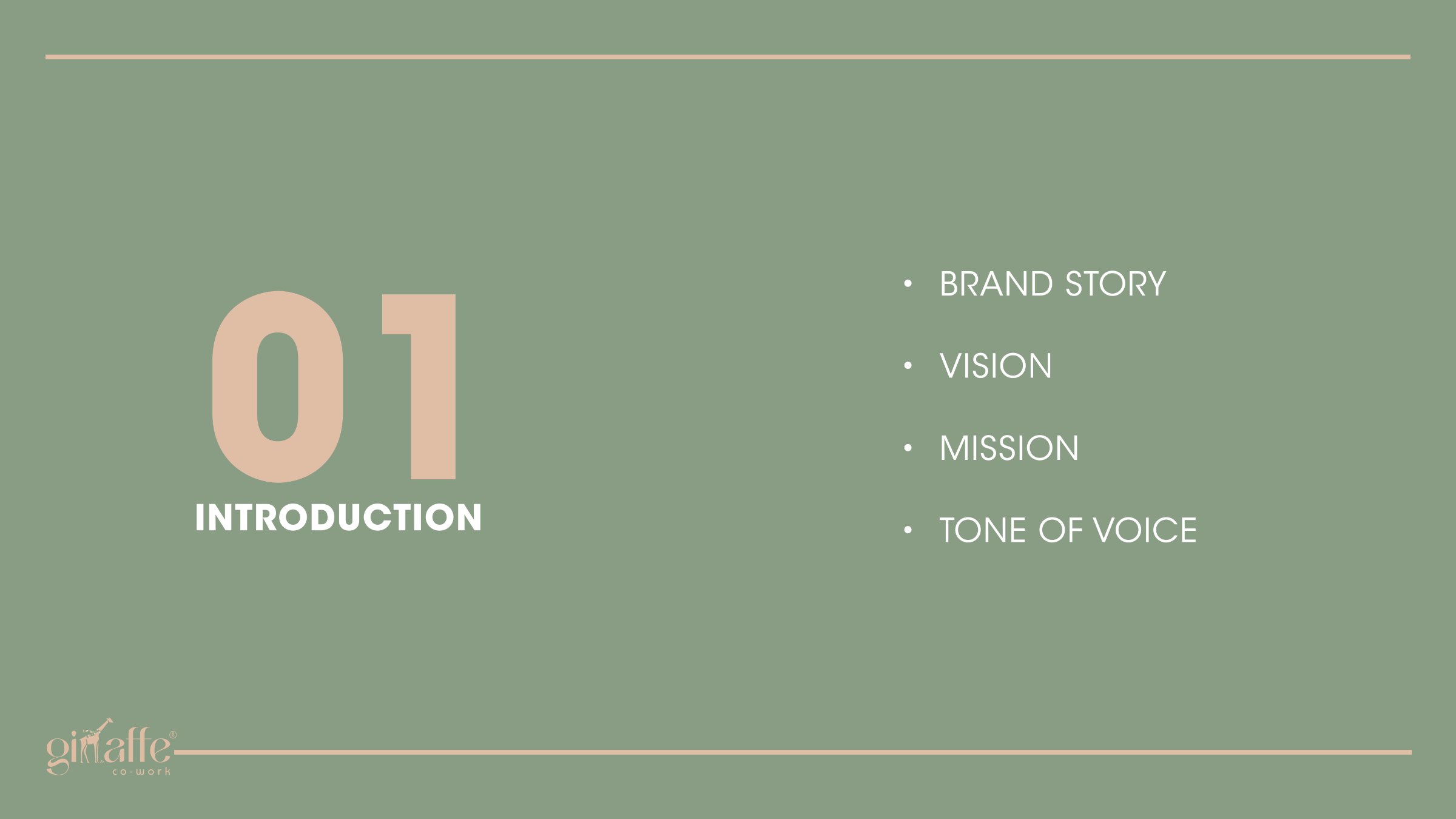 01
INTRODUCTION

• BRAND STORY
• VISION
• MISSION
• TONE OF VOICE

giraffe®
co-work